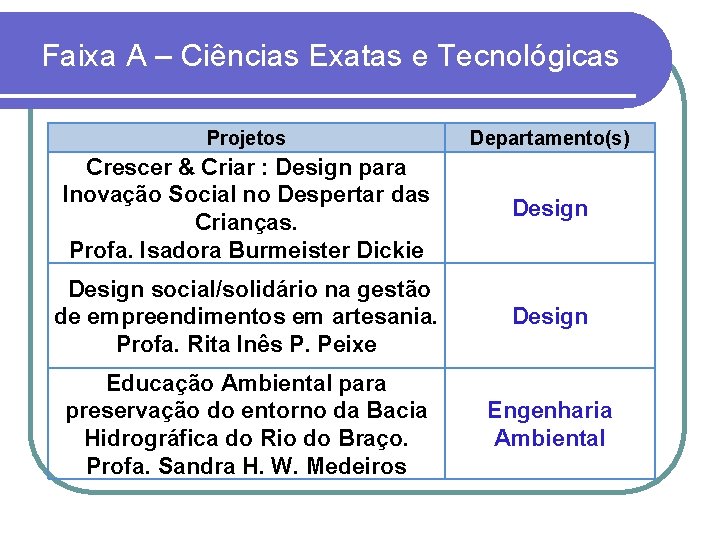 Faixa A – Ciências Exatas e Tecnológicas

| Projetos | Departamento(s) |
|---|---|
| Crescer & Criar : Design para Inovação Social no Despertar das Crianças. Profa. Isadora Burmeister Dickie | Design |
| Design social/solidário na gestão de empreendimentos em artesania. Profa. Rita Inês P. Peixe | Design |
| Educação Ambiental para preservação do entorno da Bacia Hidrográfica do Rio do Braço. Profa. Sandra H. W. Medeiros | Engenharia Ambiental |